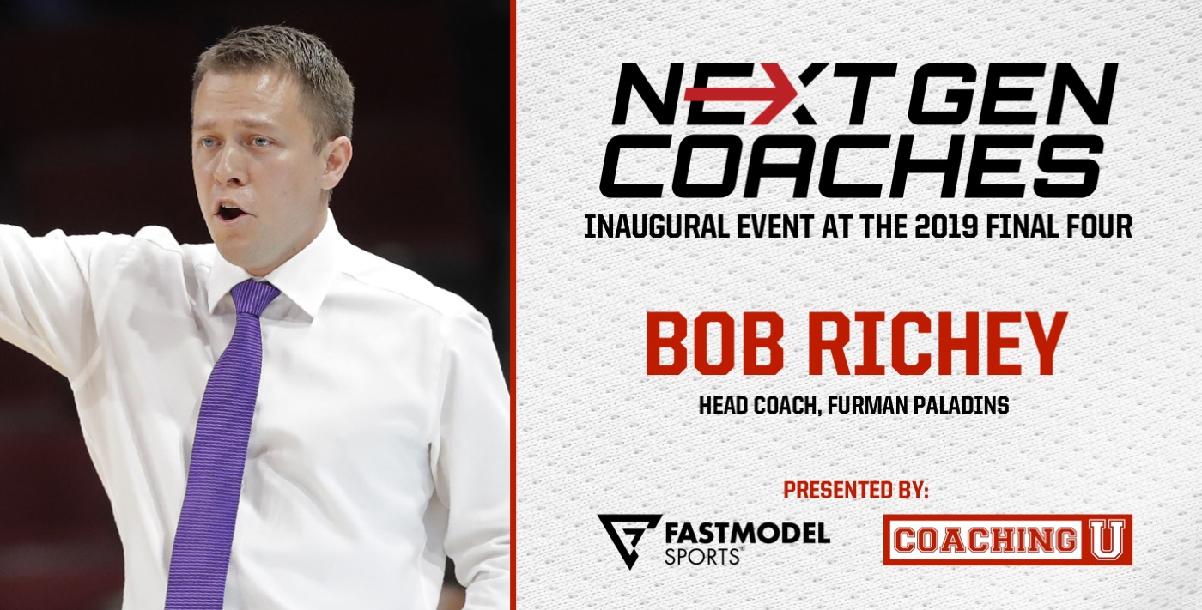 NEXT GEN COACHES

INAUGURAL EVENT AT THE 2019 FINAL FOUR

BOB RICHEY

HEAD COACH, FURMAN PALADINS

PRESENTED BY:

FASTMODEL SPORTS

COACHING U